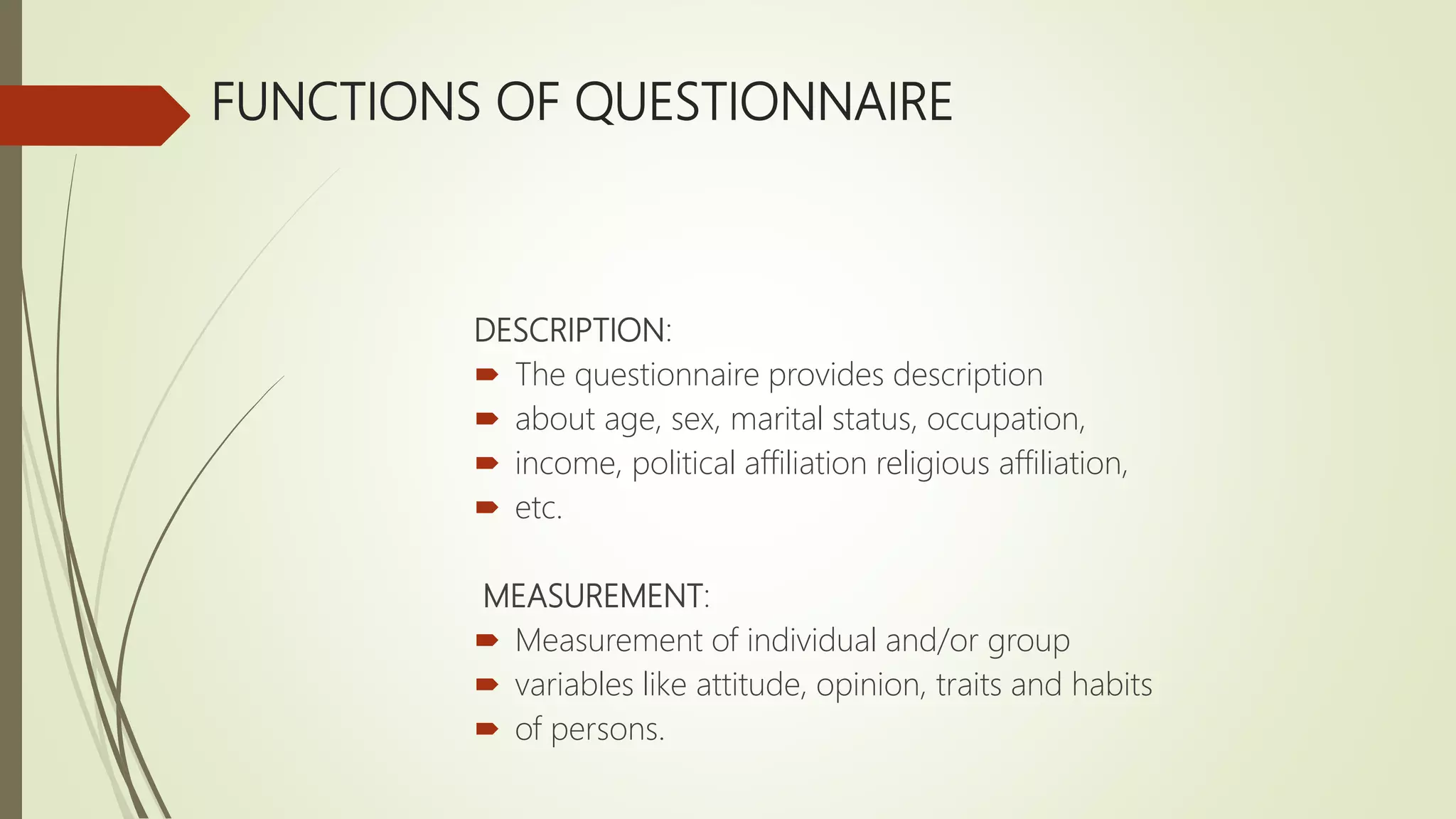 FUNCTIONS OF QUESTIONNAIRE

DESCRIPTION:

- The questionnaire provides description
- about age, sex, marital status, occupation,
- income, political affiliation religious affiliation,
- etc.

MEASUREMENT:

- Measurement of individual and/or group
- variables like attitude, opinion, traits and habits
- of persons.